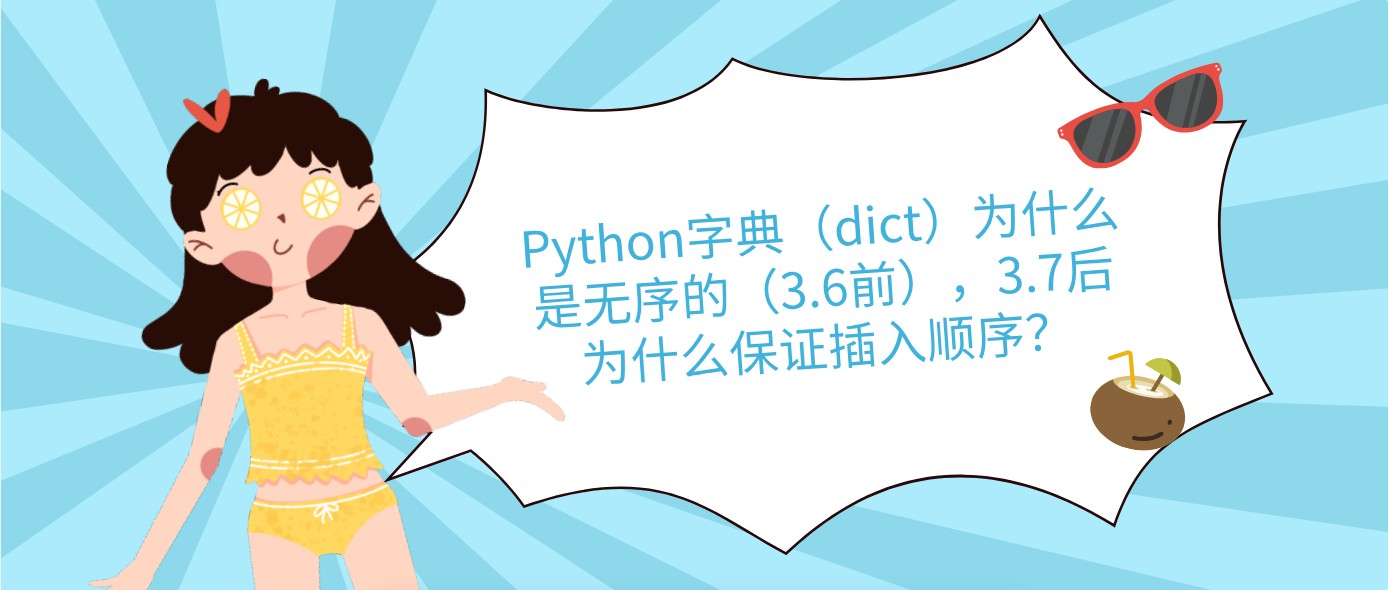 Python字典（dict）为什么是无序的（3.6前），3.7后为什么保证插入顺序？